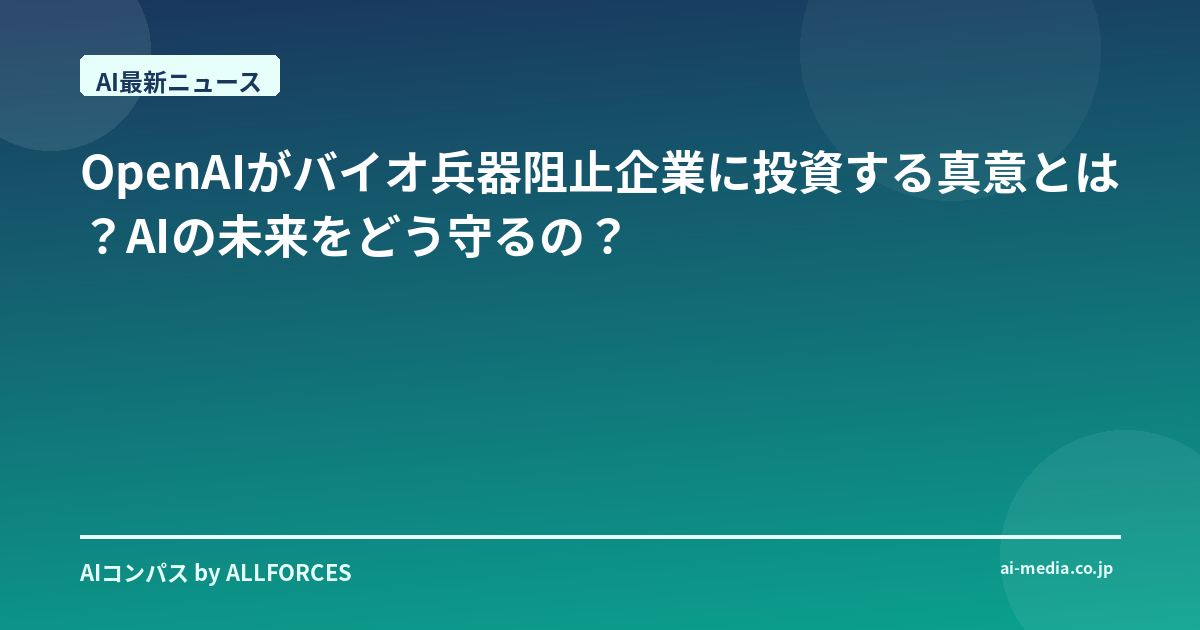 AI最新ニュース

OpenAIがバイオ兵器阻止企業に投資する真意とは？AIの未来をどう守るの？

AIコンパス by ALLFORCES

ai-media.co.jp